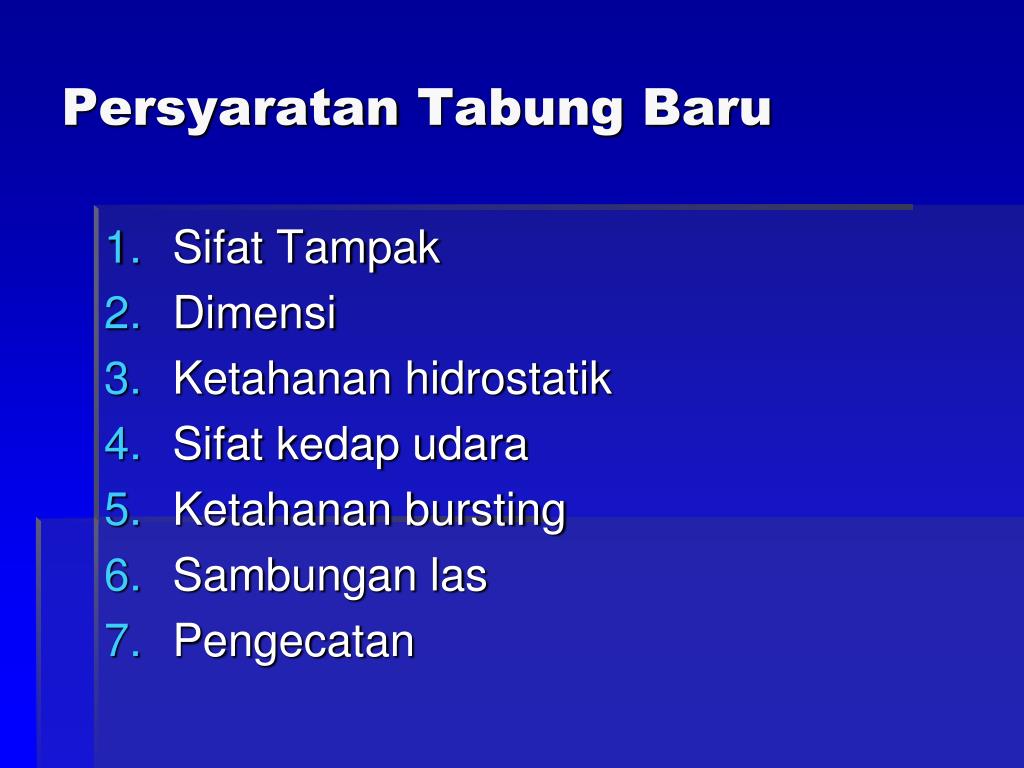 Persyaratan Tabung Baru

1. Sifat Tampak
2. Dimensi
3. Ketahanan hidrostatik
4. Sifat kedap udara
5. Ketahanan bursting
6. Sambungan las
7. Pengecatan